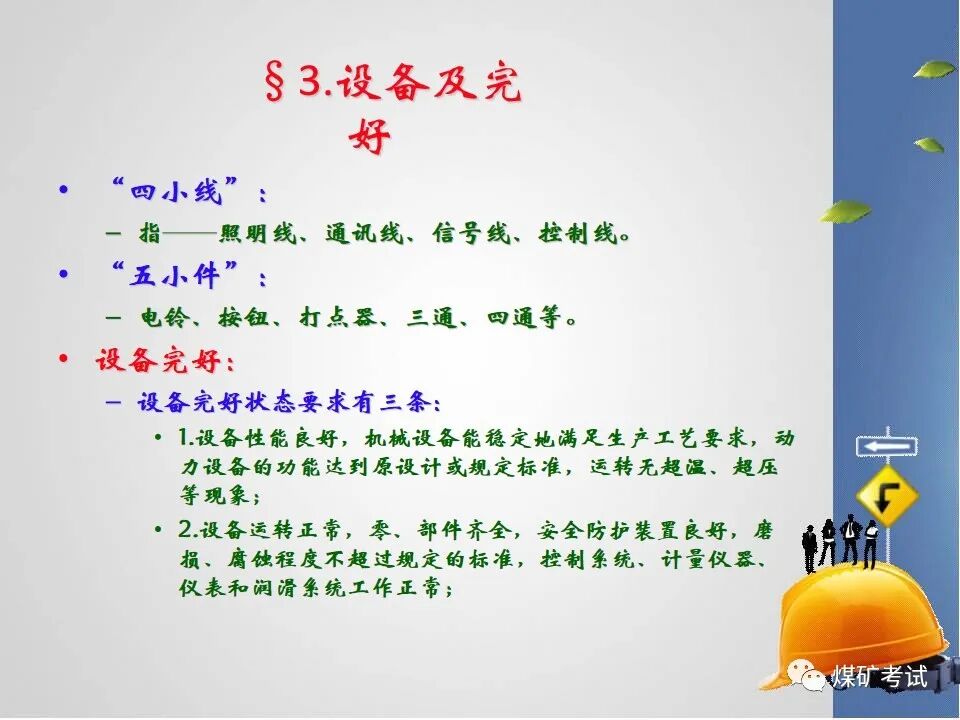 §3.设备及完好

• “四小线”：
– 指——照明线、通讯线、信号线、控制线。

• “五小件”：
– 电铃、按钮、打点器、三通、四通等。

• 设备完好：
– 设备完好状态要求有三条：
• 1.设备性能良好，机械设备能稳定地满足生产工艺要求，动力设备的功能达到原设计或规定标准，运转无超温、超压等现象；
• 2.设备运转正常，零、部件齐全，安全防护装置良好，磨损、腐蚀程度不超过规定的标准，控制系统、计量仪器、仪表和润滑系统工作正常；

煤矿考试